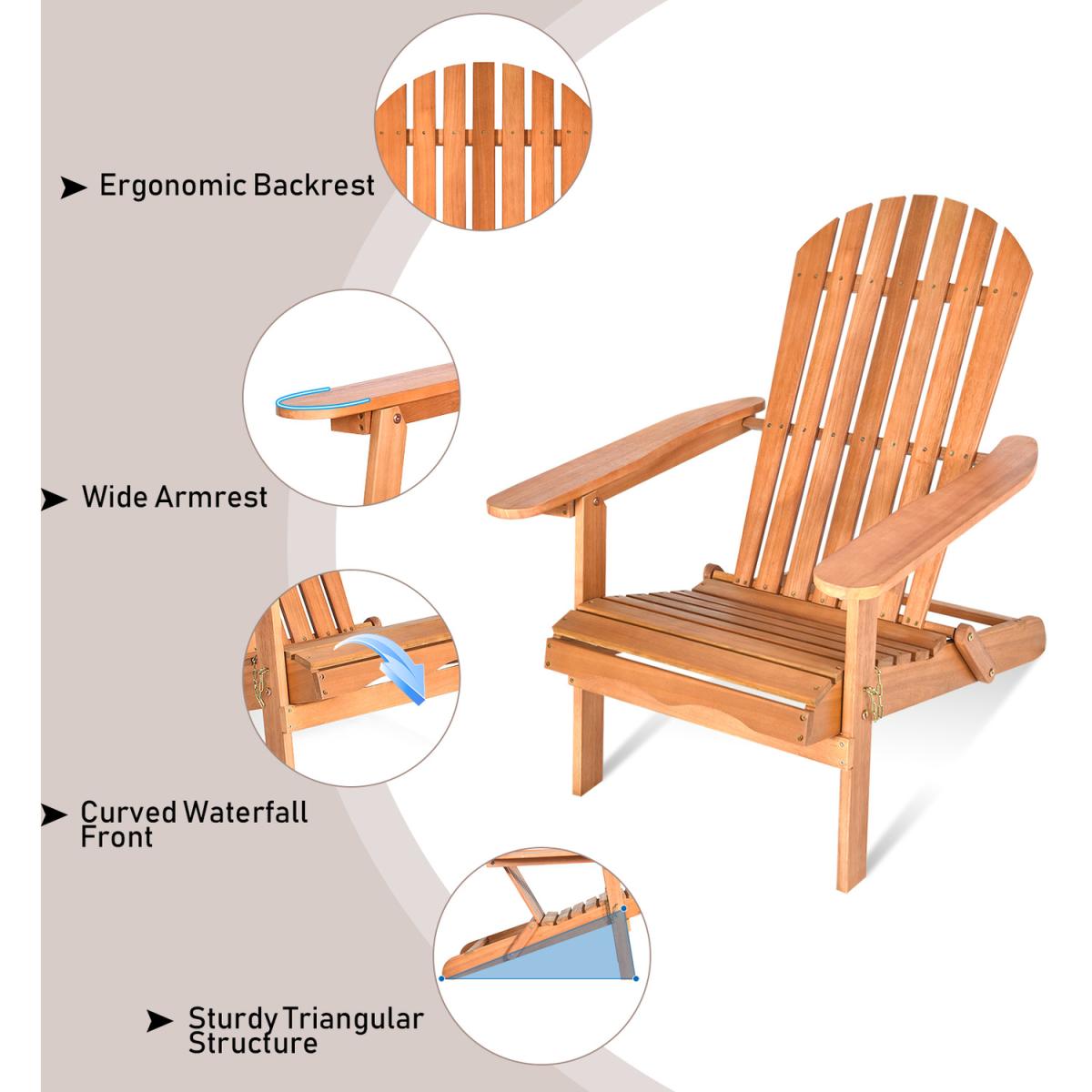 ➤ Ergonomic Backrest

➤ Wide Armrest

➤ Curved Waterfall Front

➤ Sturdy Triangular Structure